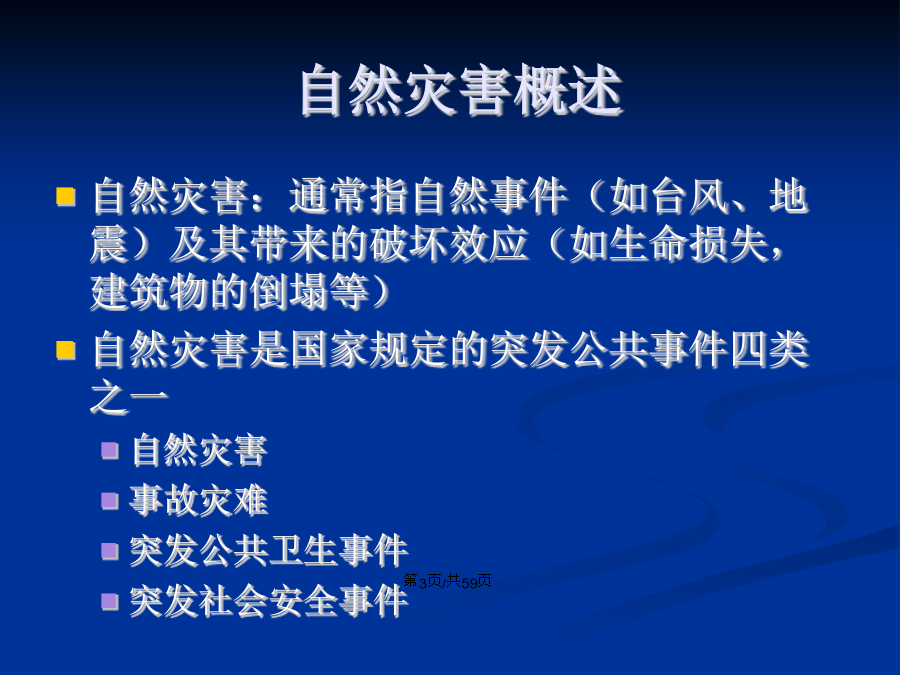 自然灾害概述

自然灾害：通常指自然事件（如台风、地震）及其带来的破坏效应（如生命损失，建筑物的倒塌等）

自然灾害是国家规定的突发公共事件四类之一

自然灾害

事故灾难

突发公共卫生事件

突发社会安全事件

第3页/共59页